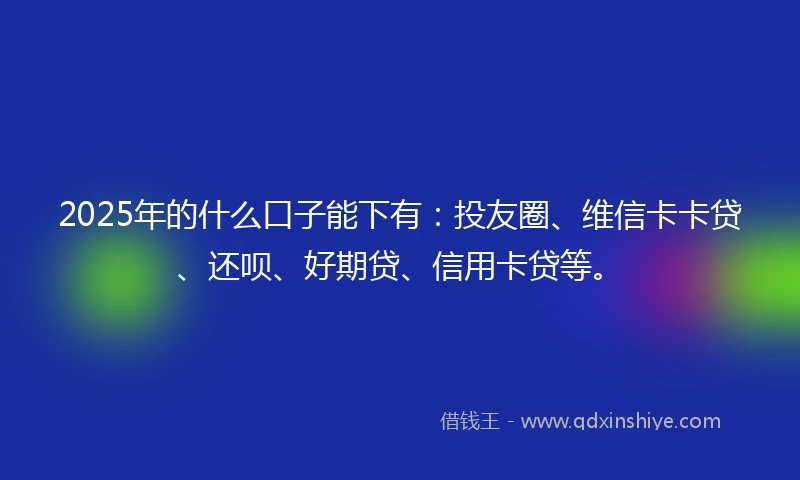 2025年的什么口子能下有：投友圈、维信卡卡贷、还呗、好期贷、信用卡贷等。

借钱王 - www.qdxinshiye.com